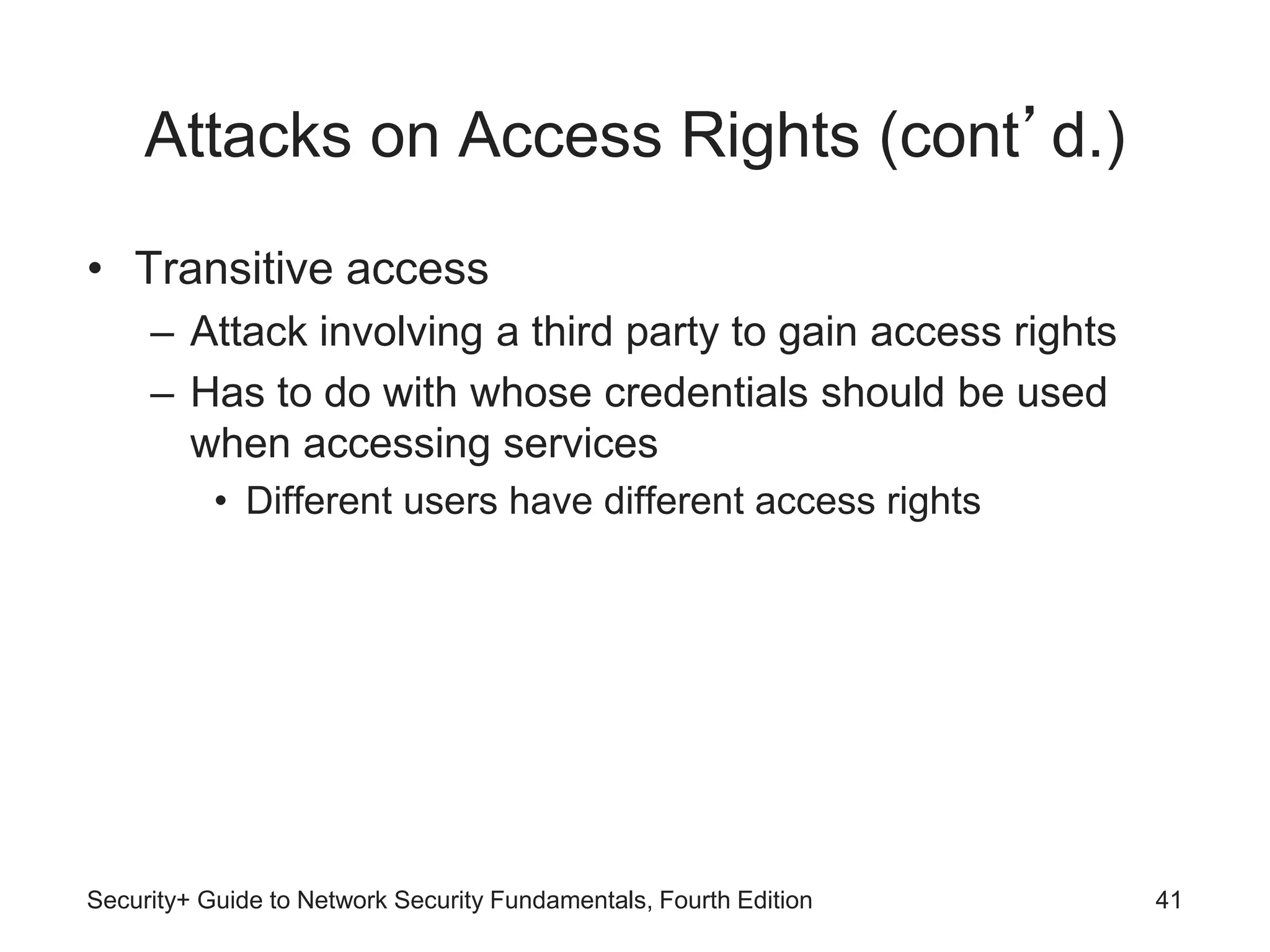 Attacks on Access Rights (cont’d.)

• Transitive access
– Attack involving a third party to gain access rights
– Has to do with whose credentials should be used when accessing services
• Different users have different access rights

Security+ Guide to Network Security Fundamentals, Fourth Edition 41